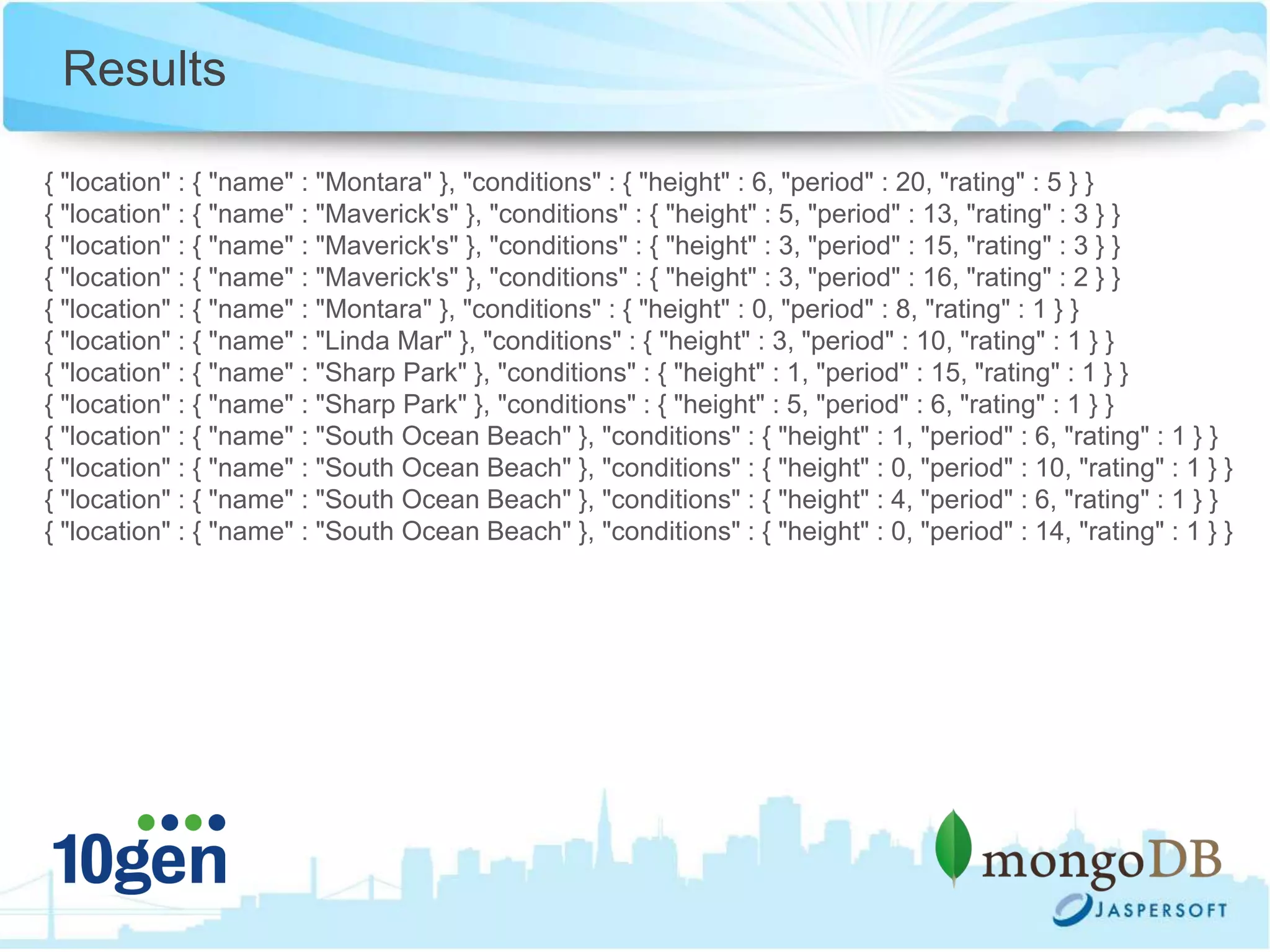 Results

{ "location" : { "name" : "Montara" }, "conditions" : { "height" : 6, "period" : 20, "rating" : 5 } }
{ "location" : { "name" : "Maverick's" }, "conditions" : { "height" : 5, "period" : 13, "rating" : 3 } }
{ "location" : { "name" : "Maverick's" }, "conditions" : { "height" : 3, "period" : 15, "rating" : 3 } }
{ "location" : { "name" : "Maverick's" }, "conditions" : { "height" : 3, "period" : 16, "rating" : 2 } }
{ "location" : { "name" : "Montara" }, "conditions" : { "height" : 0, "period" : 8, "rating" : 1 } }
{ "location" : { "name" : "Linda Mar" }, "conditions" : { "height" : 3, "period" : 10, "rating" : 1 } }
{ "location" : { "name" : "Sharp Park" }, "conditions" : { "height" : 1, "period" : 15, "rating" : 1 } }
{ "location" : { "name" : "Sharp Park" }, "conditions" : { "height" : 5, "period" : 6, "rating" : 1 } }
{ "location" : { "name" : "South Ocean Beach" }, "conditions" : { "height" : 1, "period" : 6, "rating" : 1 } }
{ "location" : { "name" : "South Ocean Beach" }, "conditions" : { "height" : 0, "period" : 10, "rating" : 1 } }
{ "location" : { "name" : "South Ocean Beach" }, "conditions" : { "height" : 4, "period" : 6, "rating" : 1 } }
{ "location" : { "name" : "South Ocean Beach" }, "conditions" : { "height" : 0, "period" : 14, "rating" : 1 } }

10gen

mongoDB
JASPERSOFT